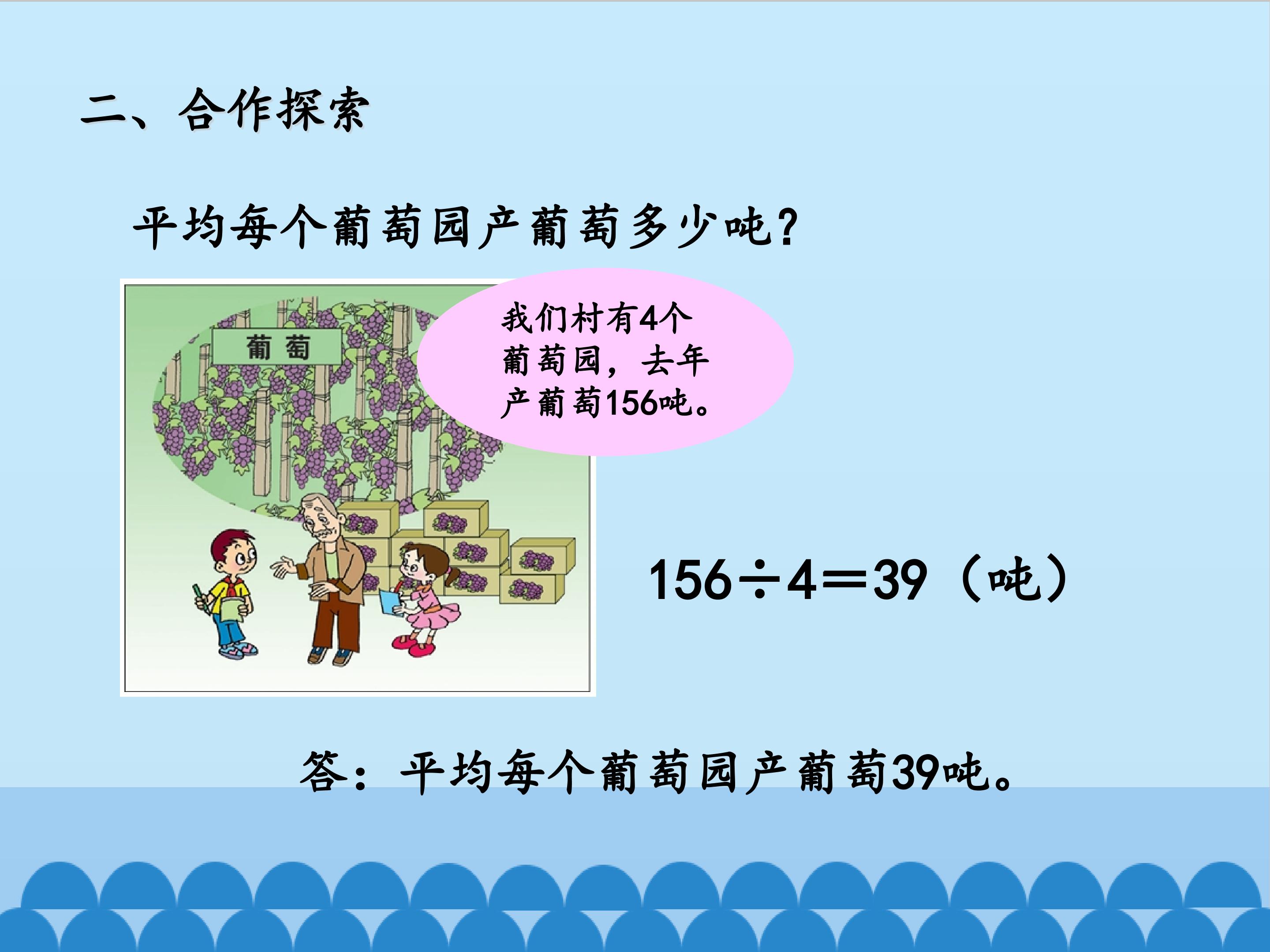 二、合作探索

平均每个葡萄园产葡萄多少吨?

葡萄

我们村有4个葡萄园，去年产葡萄156吨。

$156 \div 4 = 39$（吨）

答：平均每个葡萄园产葡萄39吨。